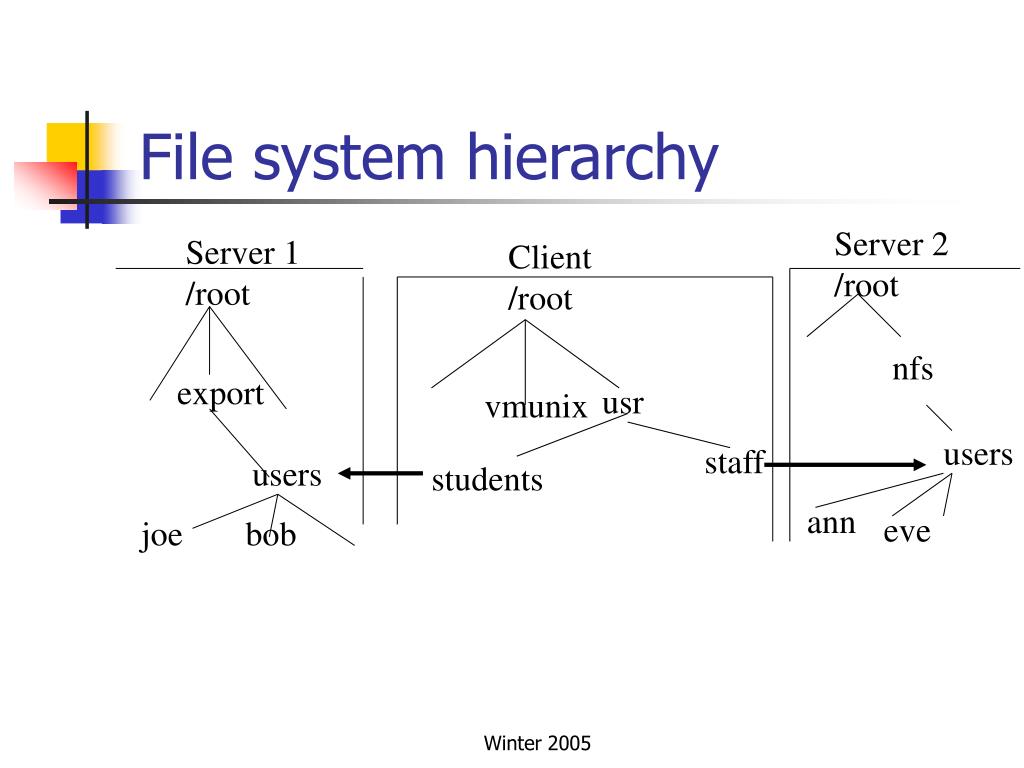 File system hierarchy

Server 1
/root
export
users
joe bob

Client
/root
vmunix usr
students
staff

Server 2
/root
nfs
users
ann eve

Winter 2005